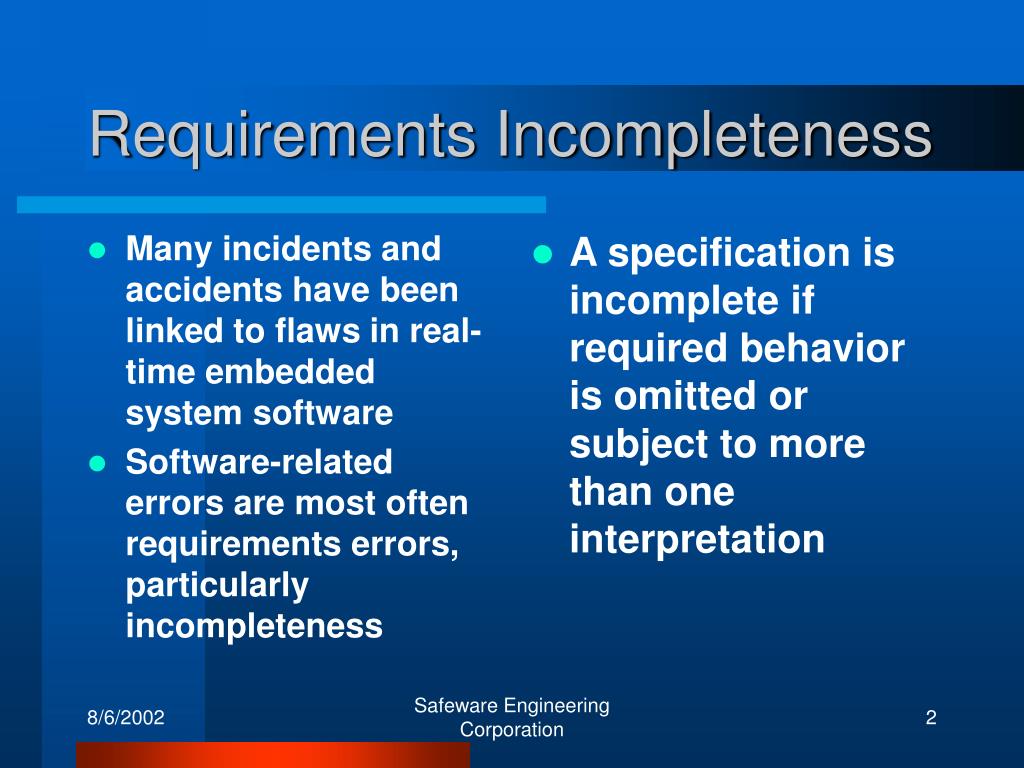 Requirements Incompleteness

- Many incidents and accidents have been linked to flaws in real-time embedded system software
- Software-related errors are most often requirements errors, particularly incompleteness

- A specification is incomplete if required behavior is omitted or subject to more than one interpretation

8/6/2002

Safeware Engineering Corporation

2